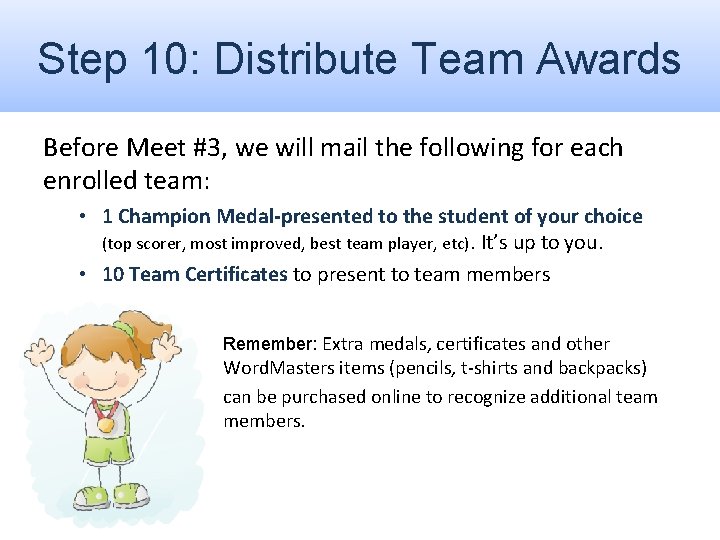 Step 10: Distribute Team Awards

Before Meet #3, we will mail the following for each enrolled team:

• 1 Champion Medal-presented to the student of your choice (top scorer, most improved, best team player, etc). It's up to you.
• 10 Team Certificates to present to team members

Remember: Extra medals, certificates and other WordMasters items (pencils, t-shirts and backpacks) can be purchased online to recognize additional team members.